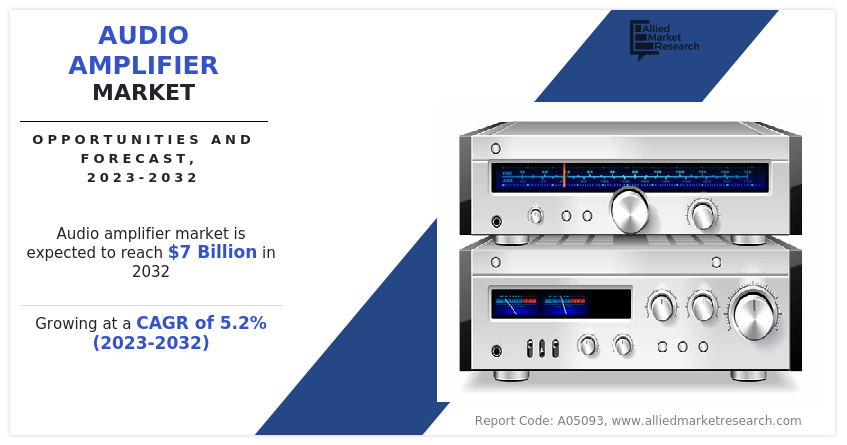 AUDIO AMPLIFIER MARKET

OPPORTUNITIES AND FORECAST, 2023-2032

Audio amplifier market is expected to reach $7 Billion in 2032

Growing at a CAGR of 5.2% (2023-2032)

Allied Market Research

Report Code: A05093, www.alliedmarketresearch.com